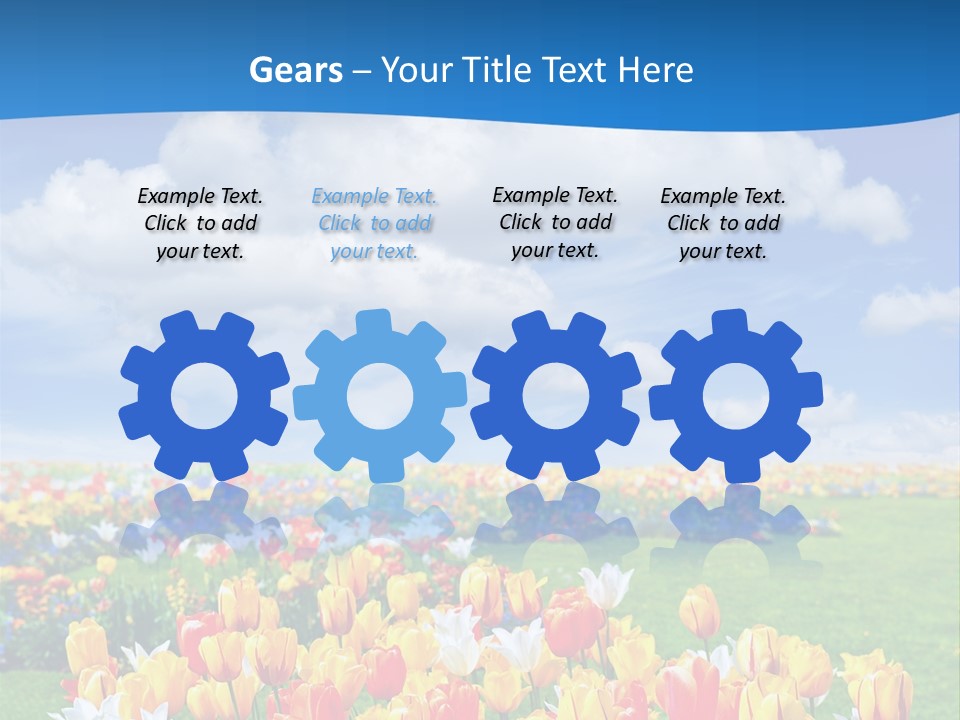 Gears – Your Title Text Here

Example Text. Click to add your text.

Example Text. Click to add your text.

Example Text. Click to add your text.

Example Text. Click to add your text.